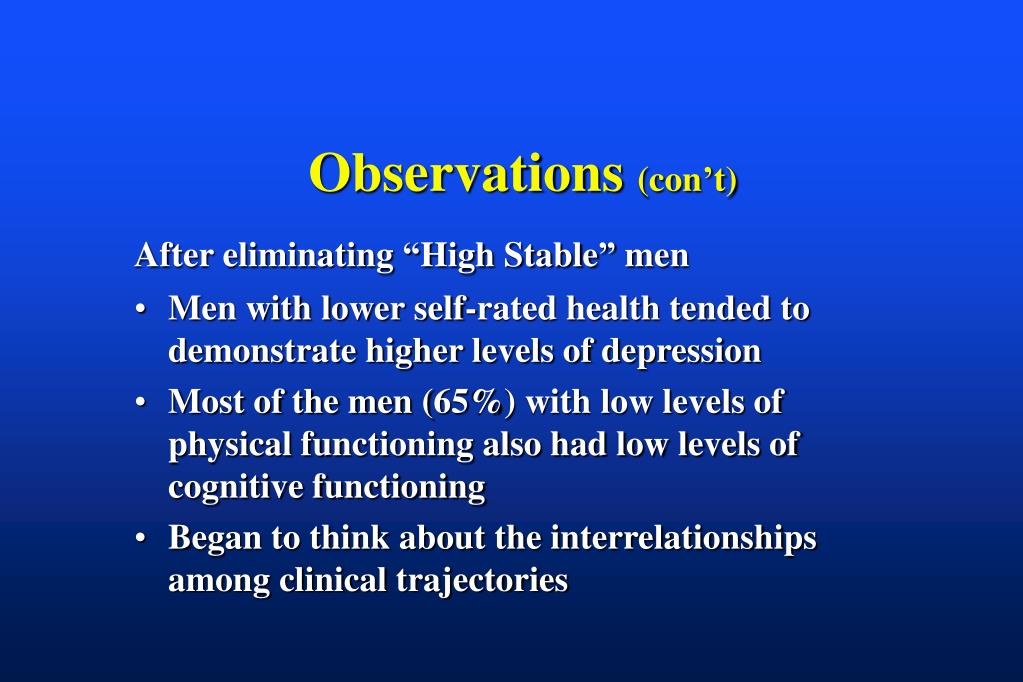 Observations (con’t)

After eliminating “High Stable” men

• Men with lower self-rated health tended to demonstrate higher levels of depression

• Most of the men (65%) with low levels of physical functioning also had low levels of cognitive functioning

• Began to think about the interrelationships among clinical trajectories